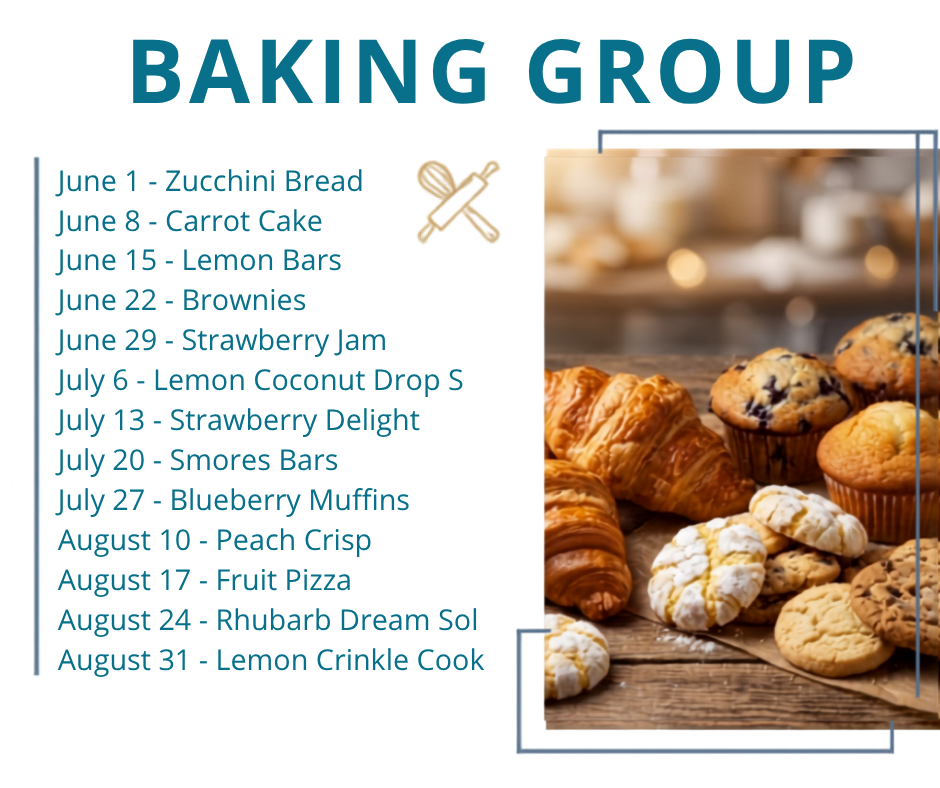 BAKING GROUP

June 1 - Zucchini Bread
June 8 - Carrot Cake
June 15 - Lemon Bars
June 22 - Brownies
June 29 - Strawberry Jam
July 6 - Lemon Coconut Drop S
July 13 - Strawberry Delight
July 20 - Smores Bars
July 27 - Blueberry Muffins
August 10 - Peach Crisp
August 17 - Fruit Pizza
August 24 - Rhubarb Dream Sol
August 31 - Lemon Crinkle Cook